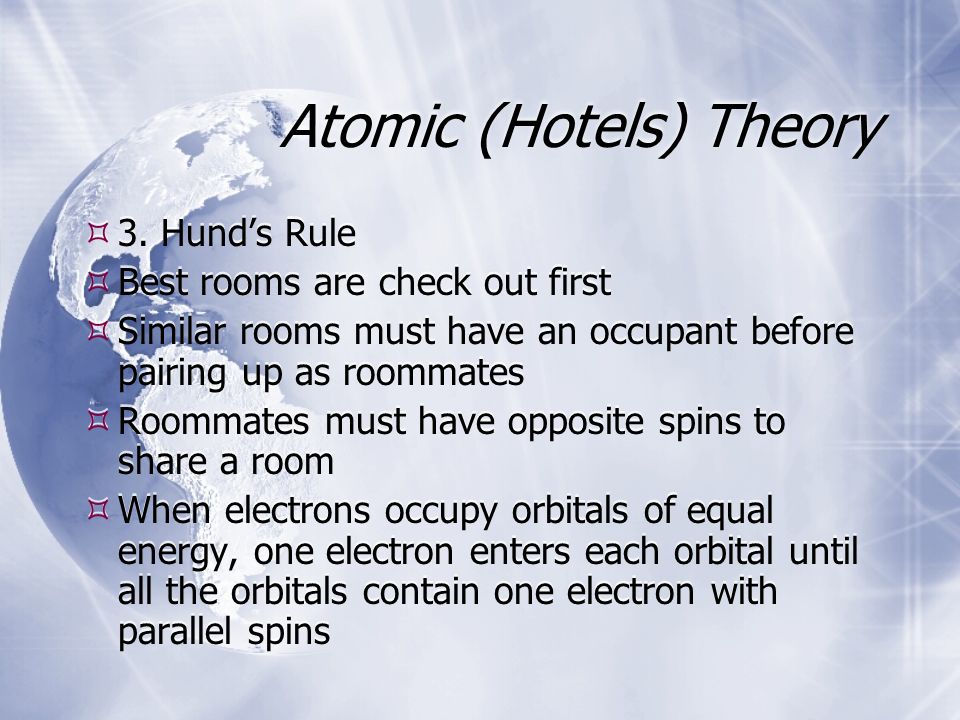 Atomic (Hotels) Theory

3. Hund's Rule

Best rooms are check out first

Similar rooms must have an occupant before pairing up as roommates

Roommates must have opposite spins to share a room

When electrons occupy orbitals of equal energy, one electron enters each orbital until all the orbitals contain one electron with parallel spins